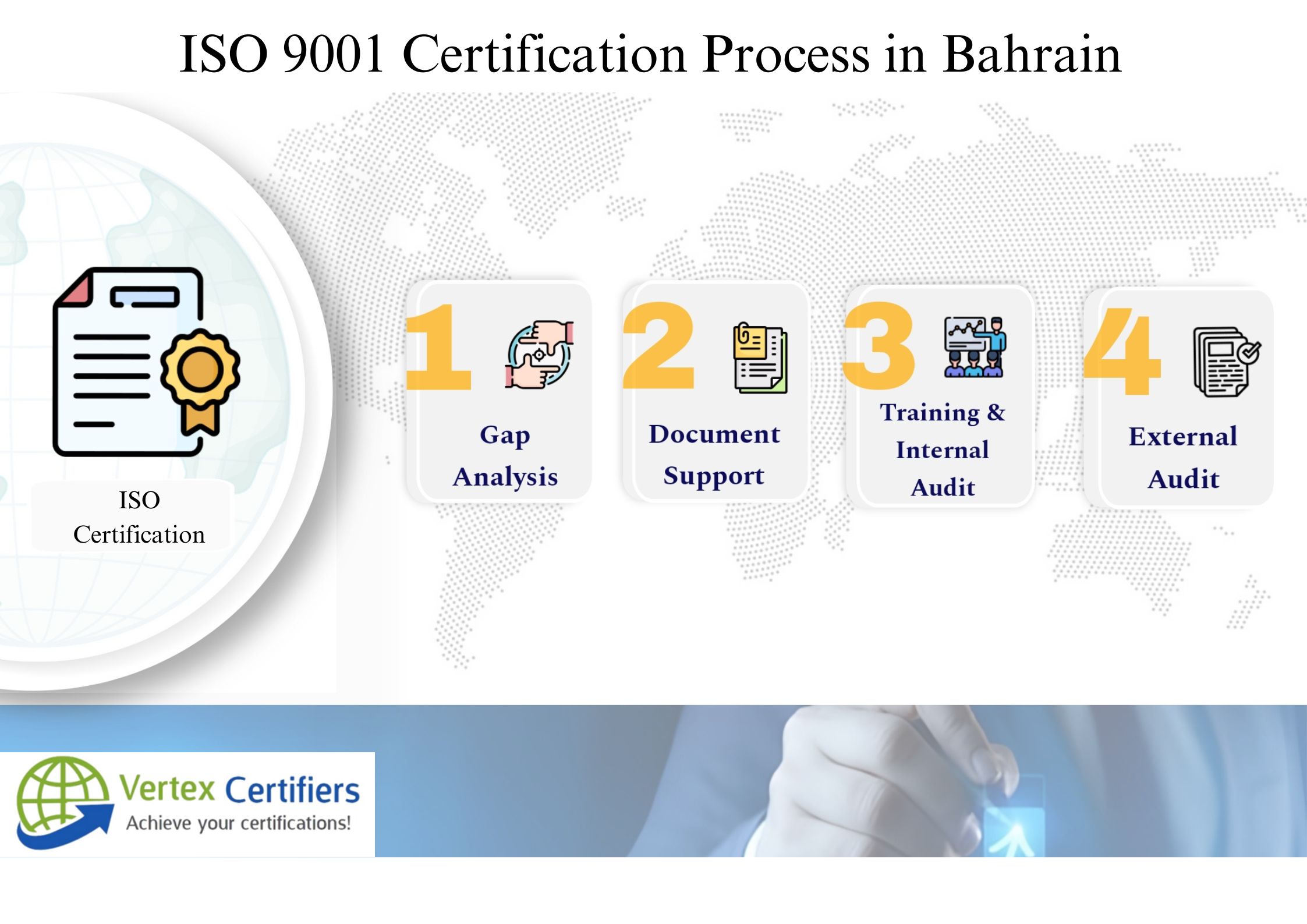 ISO 9001 Certification Process in Bahrain

ISO Certification

1 Gap Analysis

2 Document Support

3 Training & Internal Audit

4 External Audit

Vertex Certifiers
Achieve your certifications!